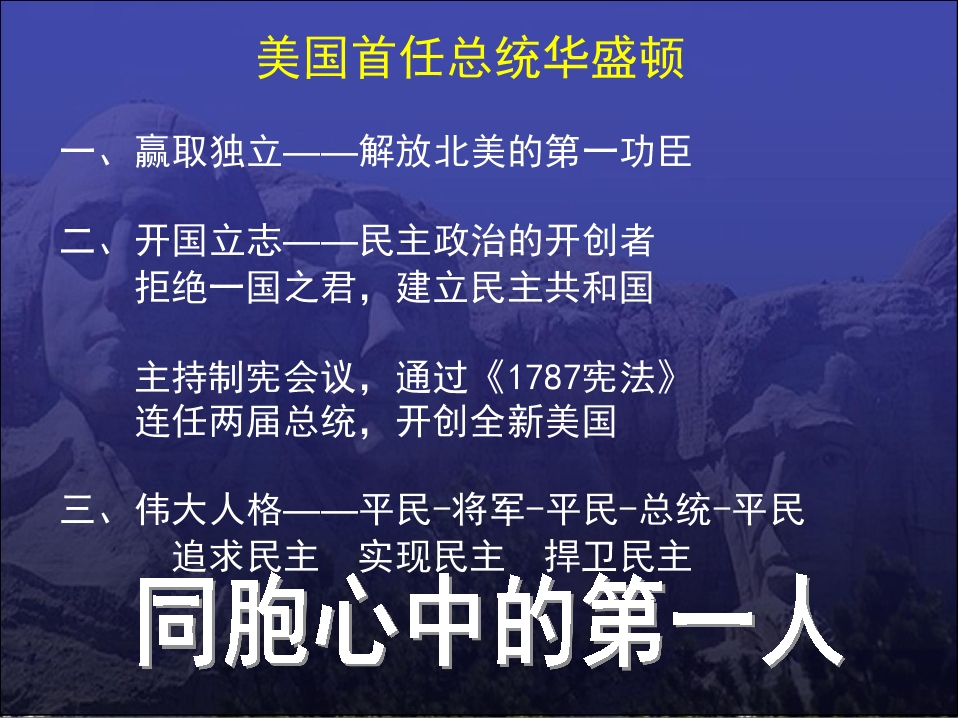 美国首任总统华盛顿

一、赢取独立——解放北美的第一功臣

二、开国立志——民主政治的开创者
拒绝一国之君，建立民主共和国

主持制宪会议，通过《1787宪法》
连任两届总统，开创全新美国

三、伟大人格——平民-将军-平民-总统-平民
追求民主　实现民主　捍卫民主

同胞心中的第一人